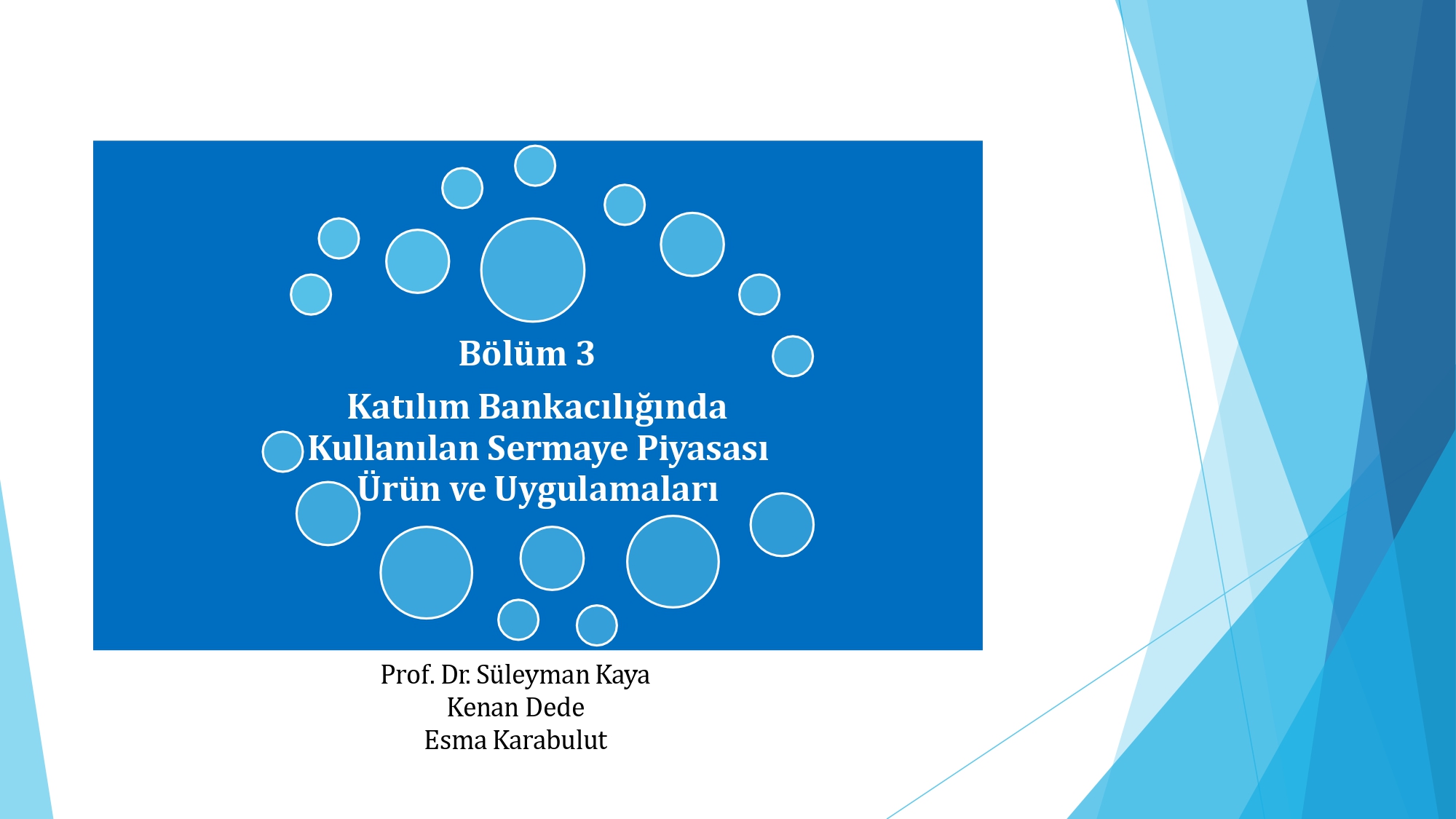 Bölüm 3

Katılım Bankacılığında Kullanılan Sermaye Piyasası Ürün ve Uygulamaları

Prof. Dr. Süleyman Kaya
Kenan Dede
Esma Karabulut